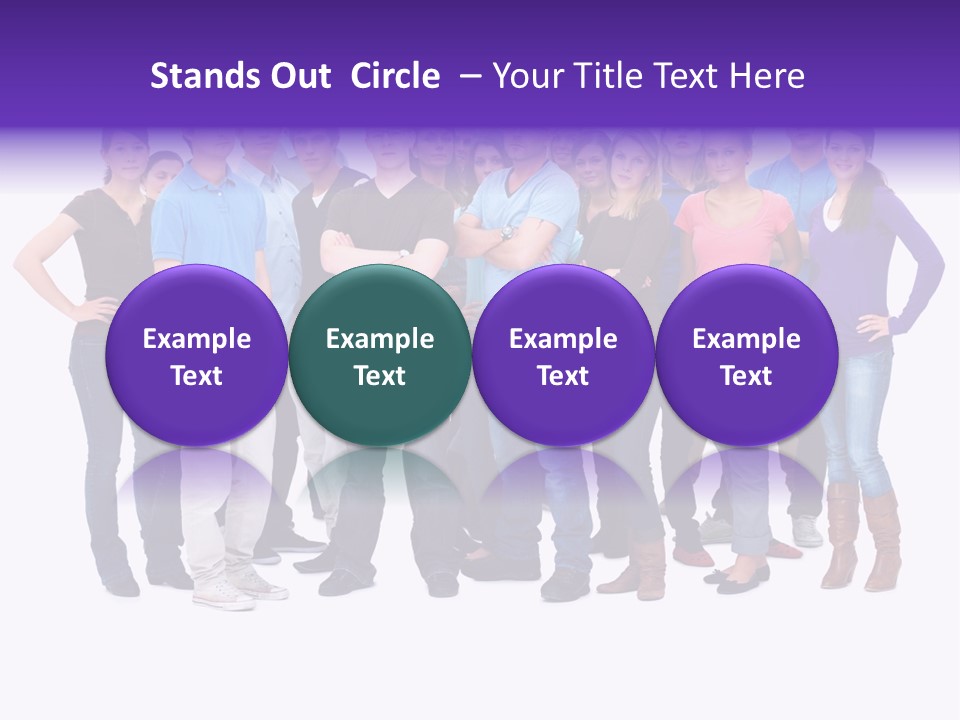 Stands Out Circle – Your Title Text Here

Example Text

Example Text

Example Text

Example Text